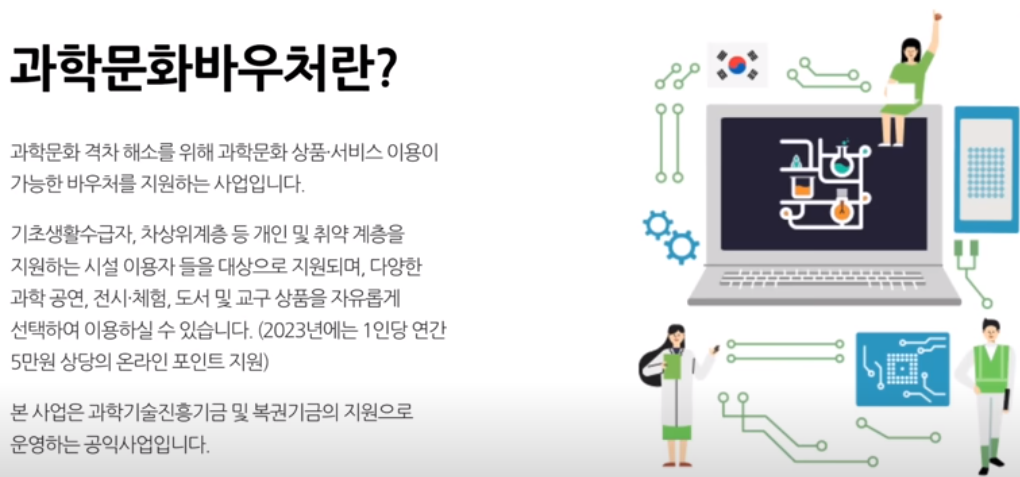 과학문화바우처란?

과학문화 격차 해소를 위해 과학문화 상품·서비스 이용이 가능한 바우처를 지원하는 사업입니다.

기초생활수급자, 차상위계층 등 개인 및 취약 계층을 지원하는 시설 이용자 들을 대상으로 지원되며, 다양한 과학 공연, 전시·체험, 도서 및 교구 상품을 자유롭게 선택하여 이용하실 수 있습니다. (2023년에는 1인당 연간 5만원 상당의 온라인 포인트 지원)

본 사업은 과학기술진흥기금 및 복권기금의 지원으로 운영하는 공익사업입니다.

과학